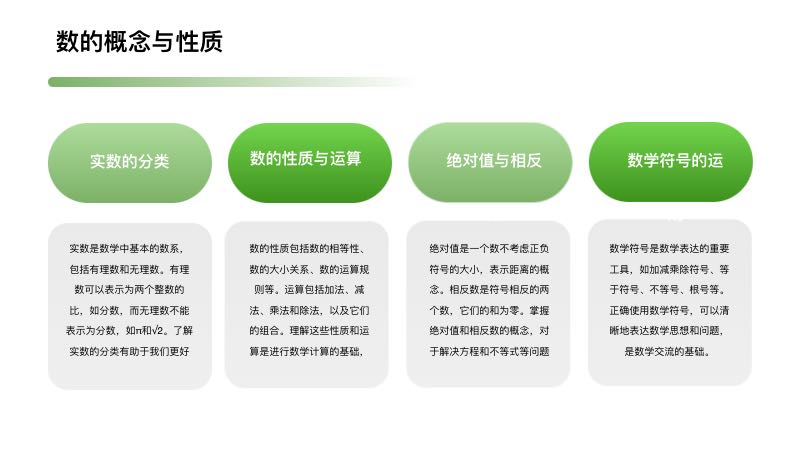 数的概念与性质

实数的分类

实数是数学中基本的数系，包括有理数和无理数。有理数可以表示为两个整数的比，如分数，而无理数不能表示为分数，如π和√2。了解实数的分类有助于我们更好

数的性质与运算

数的性质包括数的相等性、数的大小关系、数的运算规则等。运算包括加法、减法、乘法和除法，以及它们的组合。理解这些性质和运算是进行数学计算的基础，

绝对值与相反

绝对值是一个数不考虑正负符号的大小，表示距离的概念。相反数是符号相反的两个数，它们的和为零。掌握绝对值和相反数的概念，对于解决方程和不等式等问题

数学符号的运

数学符号是数学表达的重要工具，如加减乘除符号、等于符号、不等号、根号等。正确使用数学符号，可以清晰地表达数学思想和问题，是数学交流的基础。